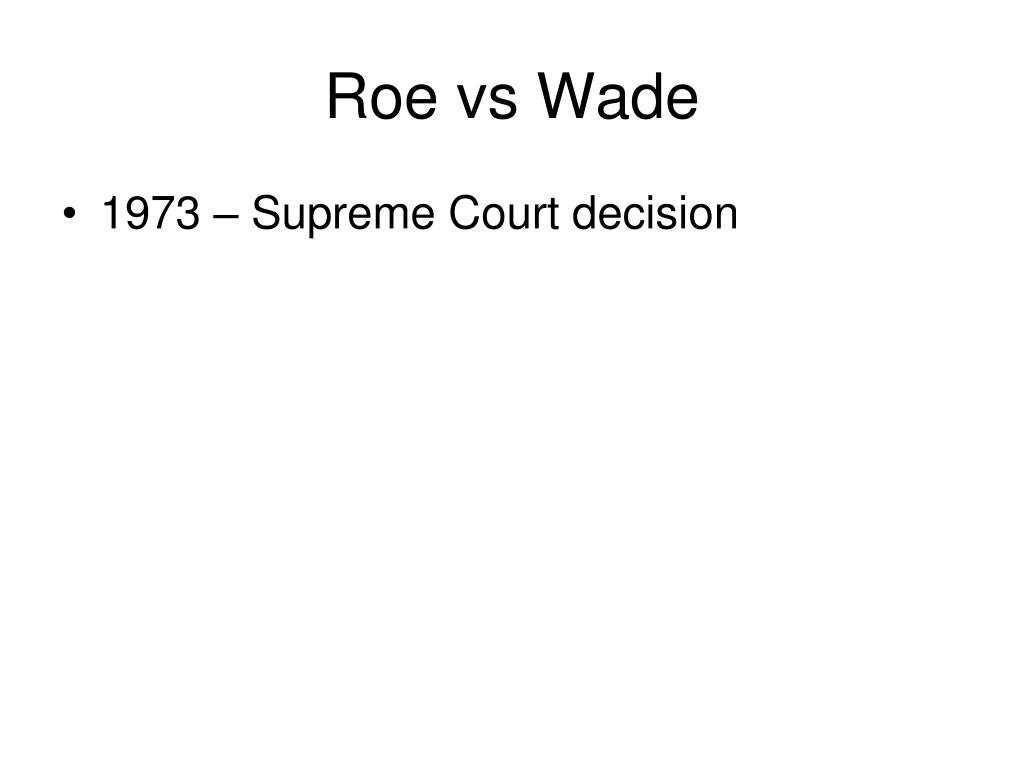 Roe vs Wade

• 1973 – Supreme Court decision